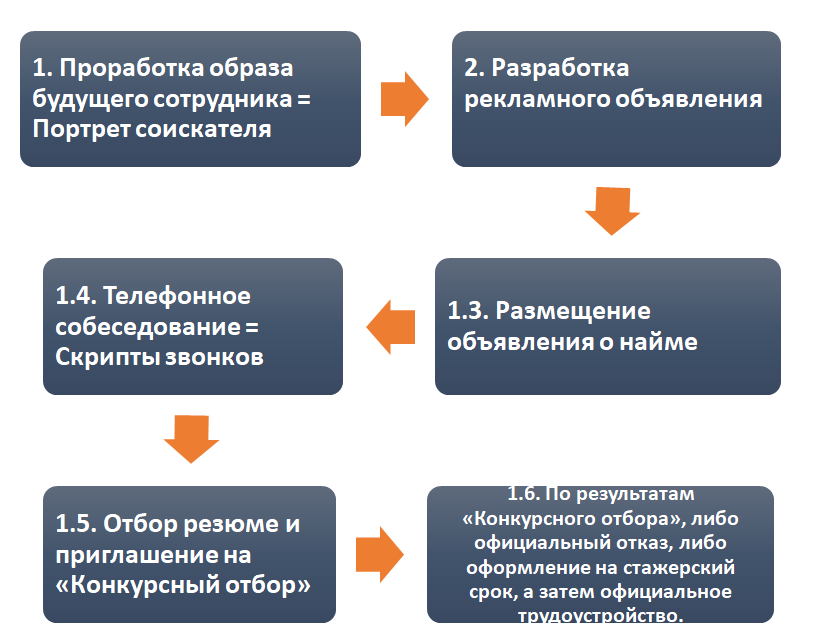 1. Проработка образа будущего сотрудника = Портрет соискателя

2. Разработка рекламного объявления

1.3. Размещение объявления о найме

1.4. Телефонное собеседование = Скрипты звонков

1.5. Отбор резюме и приглашение на «Конкурсный отбор»

1.6. По результатам «Конкурсного отбора», либо официальный отказ, либо оформление на стажерский срок, а затем официальное трудоустройство.